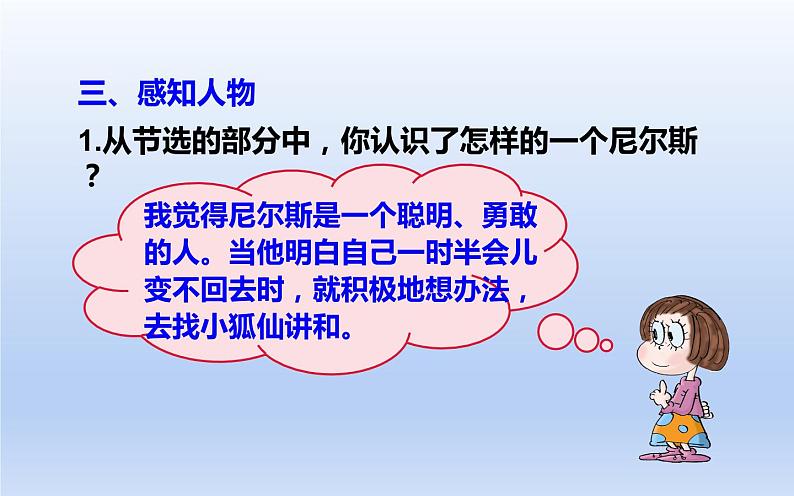 三、感知人物

1.从节选的部分中，你认识了怎样的一个尼尔斯？

我觉得尼尔斯是一个聪明、勇敢的人。当他明白自己一时半会儿变不回去时，就积极地想办法，去找小狐仙讲和。